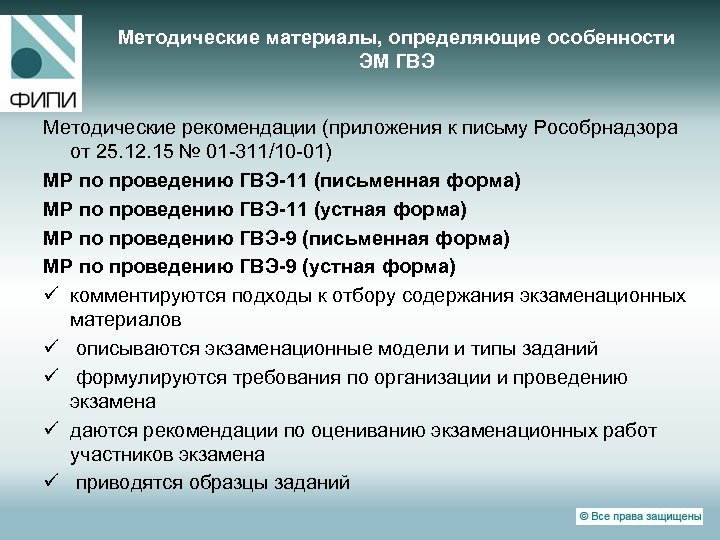 ФИПИ

Методические материалы, определяющие особенности ЭМ ГВЭ

Методические рекомендации (приложения к письму Рособрнадзора от 25.12.15 № 01-311/10-01)

МР по проведению ГВЭ-11 (письменная форма)

МР по проведению ГВЭ-11 (устная форма)

МР по проведению ГВЭ-9 (письменная форма)

МР по проведению ГВЭ-9 (устная форма)

✓ комментируются подходы к отбору содержания экзаменационных материалов

✓ описываются экзаменационные модели и типы заданий

✓ формулируются требования по организации и проведению экзамена

✓ даются рекомендации по оцениванию экзаменационных работ участников экзамена

✓ приводятся образцы заданий

© Все права защищены